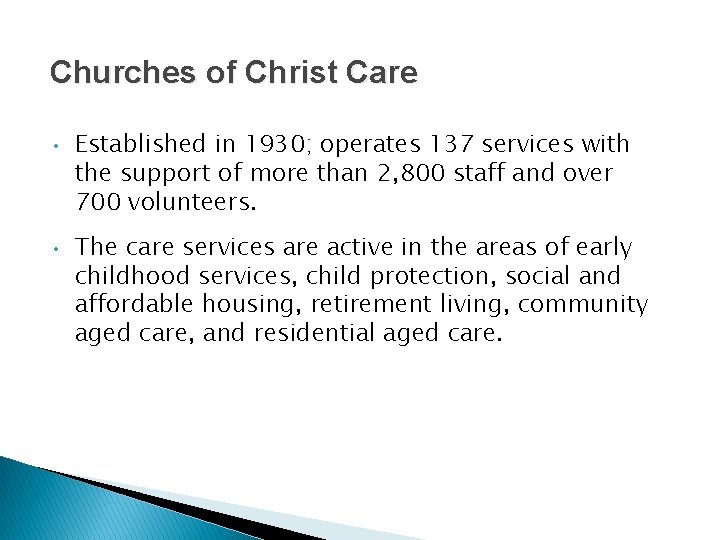 Churches of Christ Care

• Established in 1930; operates 137 services with the support of more than 2,800 staff and over 700 volunteers.

• The care services are active in the areas of early childhood services, child protection, social and affordable housing, retirement living, community aged care, and residential aged care.